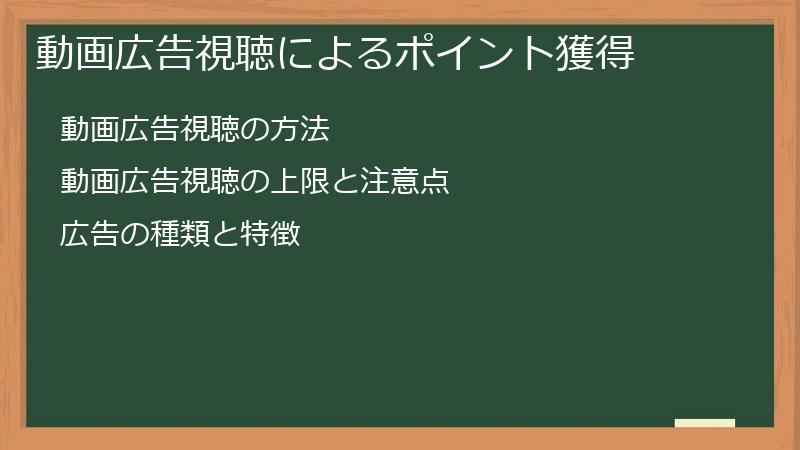 動画広告視聴によるポイント獲得

動画広告視聴の方法

動画広告視聴の上限と注意点

広告の種類と特徴